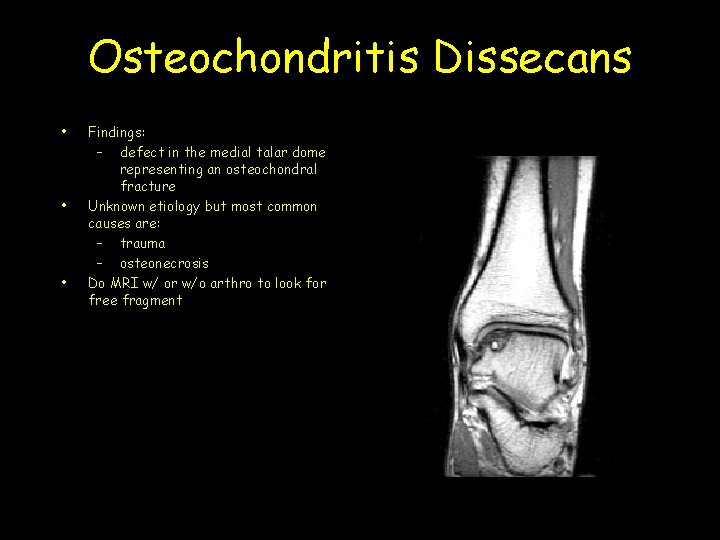 Osteochondritis Dissecans

• Findings:
  – defect in the medial talar dome representing an osteochondral fracture
• Unknown etiology but most common causes are:
  – trauma
  – osteonecrosis
• Do MRI w/ or w/o arthro to look for free fragment